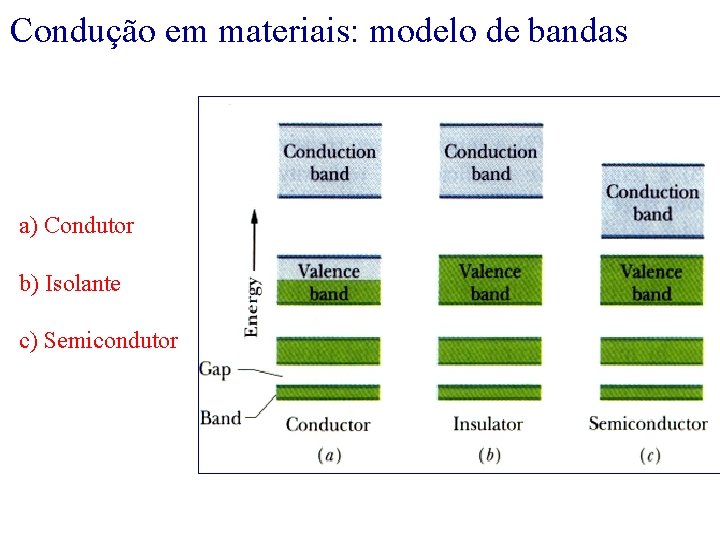 Condução em materiais: modelo de bandas

a) Condutor

b) Isolante

c) Semicondutor

Conduction band

Conduction band

Conduction band

Energy

Valence band

Valence band

Valence band

Gap

Band

Conductor

Insulator

Semiconductor

(a)

(b)

(c)